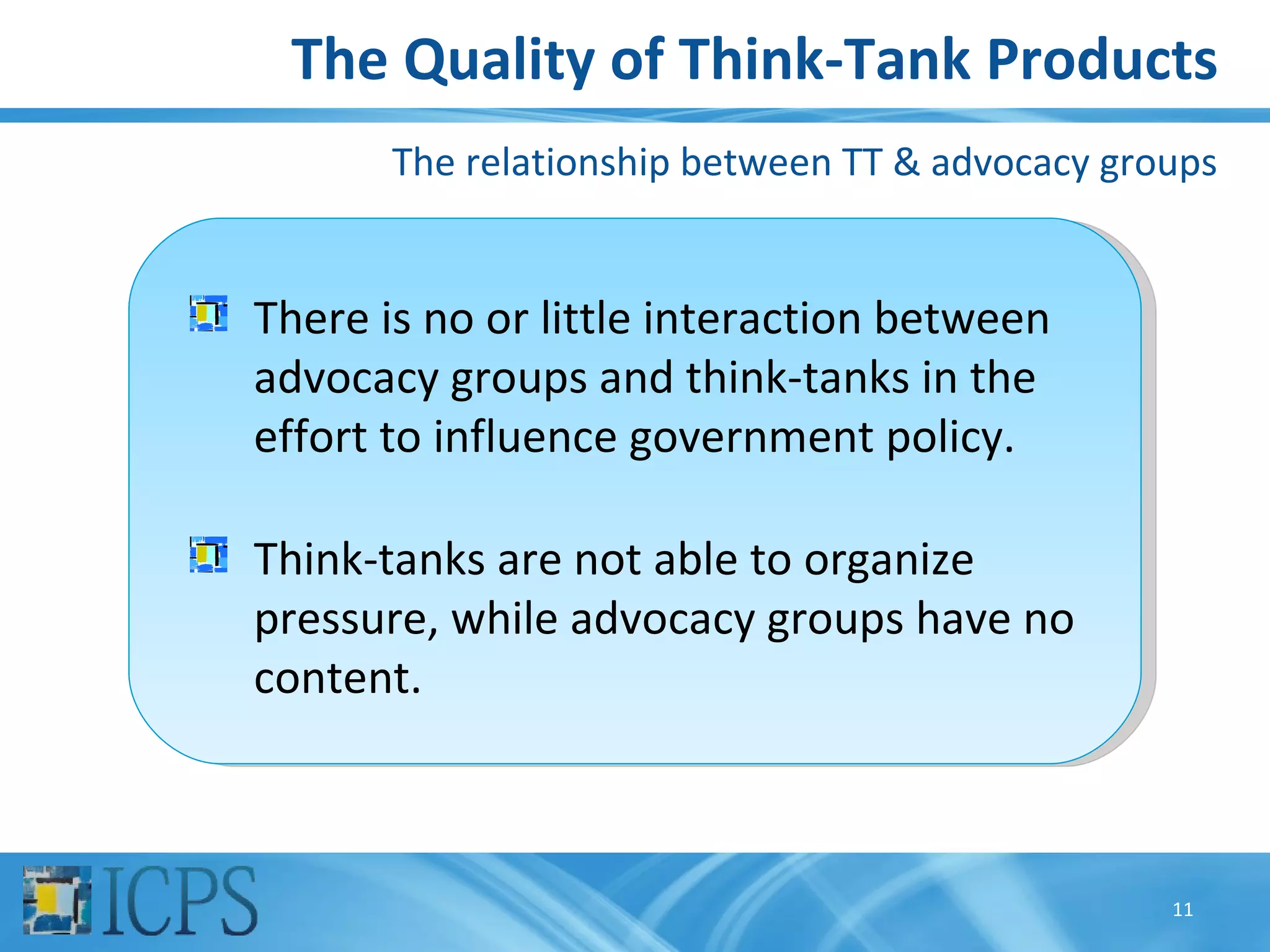 The Quality of Think-Tank Products

The relationship between TT & advocacy groups

There is no or little interaction between advocacy groups and think-tanks in the effort to influence government policy.

Think-tanks are not able to organize pressure, while advocacy groups have no content.

ICPS

11